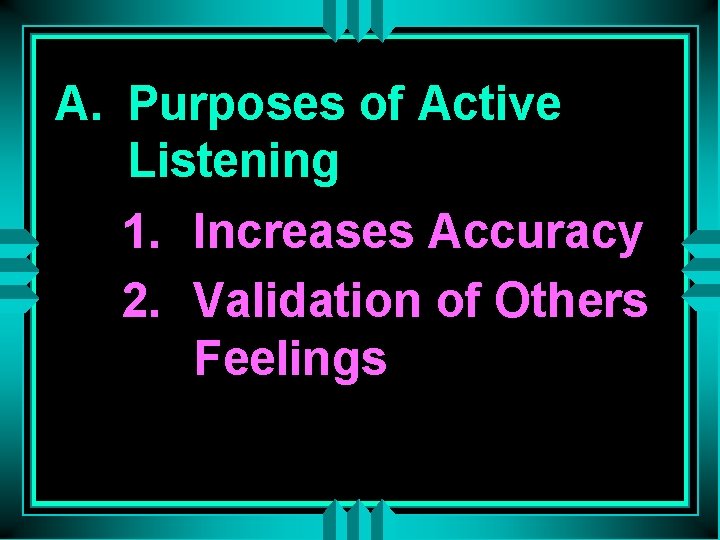 A. Purposes of Active Listening

1. Increases Accuracy

2. Validation of Others Feelings